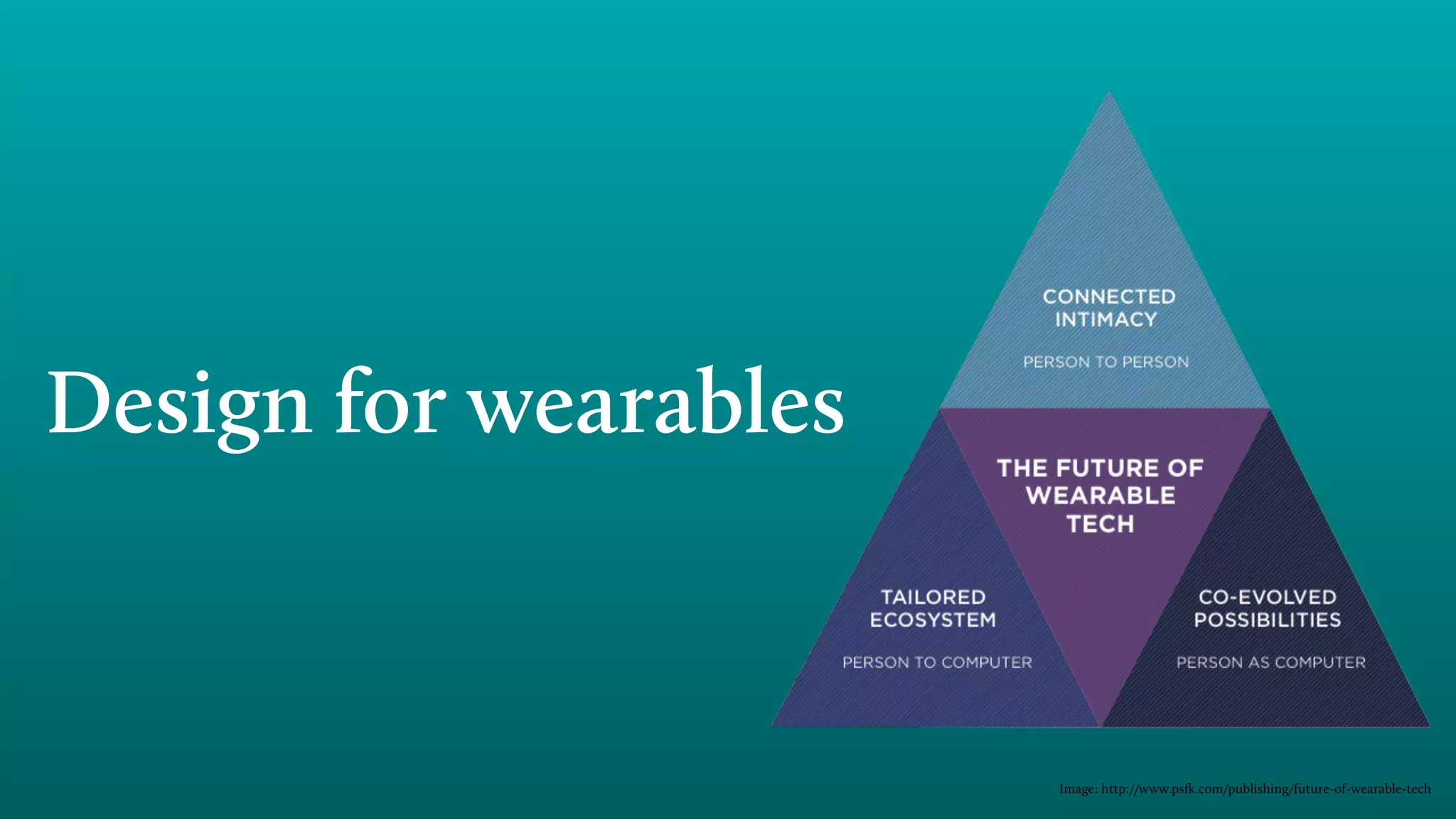 Design for wearables

CONNECTED INTIMACY

PERSON TO PERSON

THE FUTURE OF WEARABLE TECH

TAILORED ECOSYSTEM

PERSON TO COMPUTER

CO-EVOLVED POSSIBILITIES

PERSON AS COMPUTER

Image: http://www.psfk.com/publishing/future-of-wearable-tech